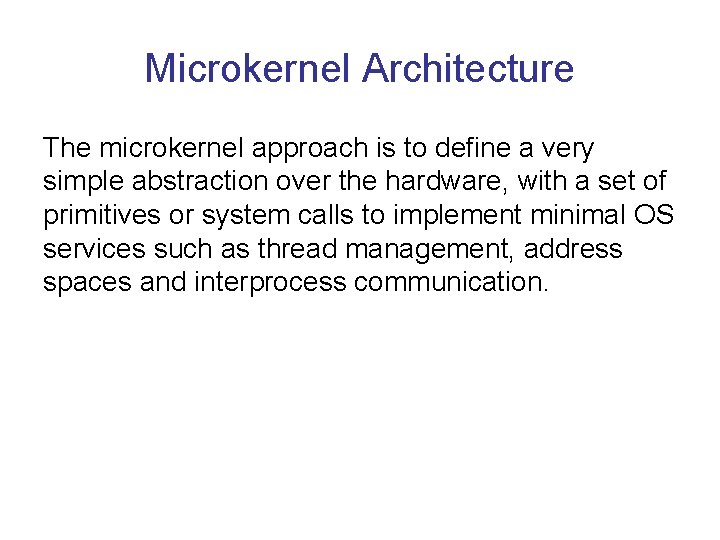 Microkernel Architecture

The microkernel approach is to define a very simple abstraction over the hardware, with a set of primitives or system calls to implement minimal OS services such as thread management, address spaces and interprocess communication.